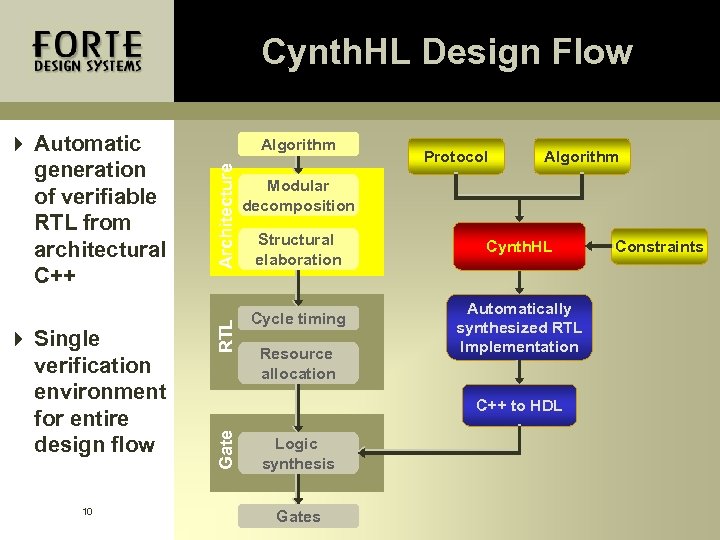 FORTE
DESIGN SYSTEMS

CynthHL Design Flow

Automatic generation of verifiable RTL from architectural C++

Single verification environment for entire design flow

10

Algorithm

Architecture

Modular decomposition

Structural elaboration

RTL

Cycle timing

Resource allocation

Gate

Logic synthesis

Gates

Protocol

Algorithm

CynthHL

Constraints

Automatically synthesized RTL Implementation

C++ to HDL